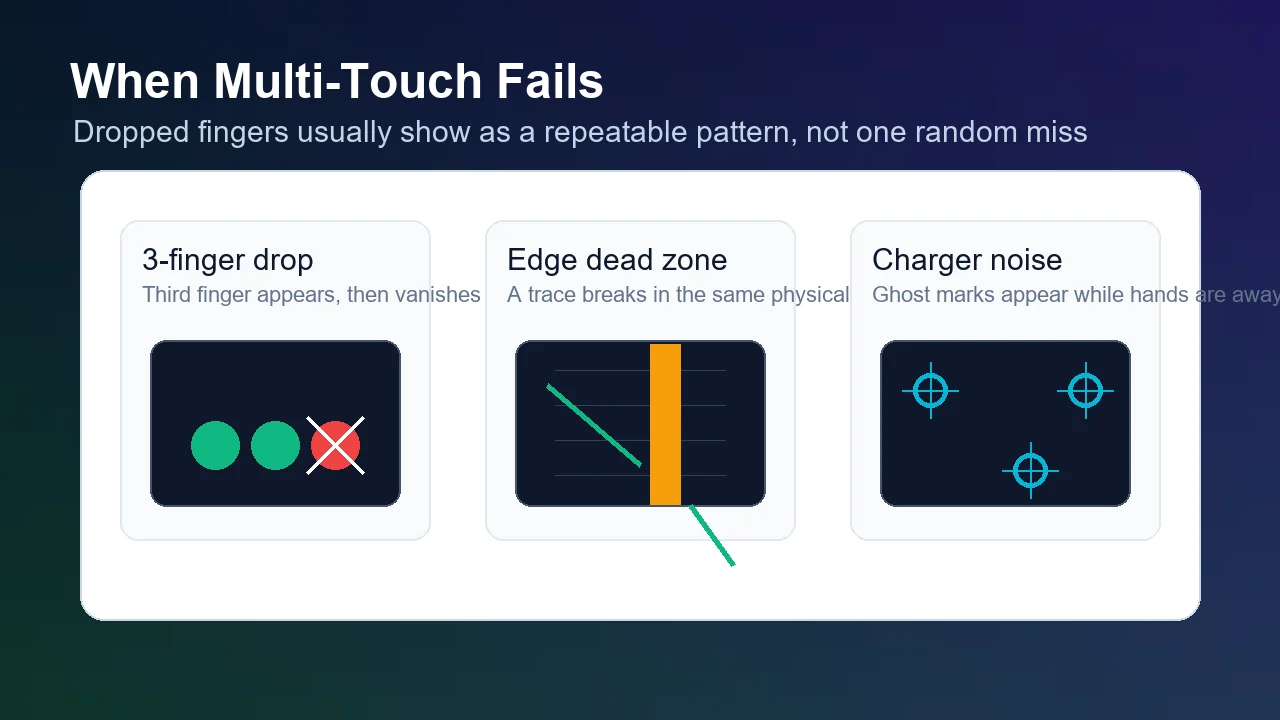 When Multi-Touch Fails

Dropped fingers usually show as a repeatable pattern, not one random miss

3-finger drop

Third finger appears, then vanishes

Edge dead zone

A trace breaks in the same physical

Charger noise

Ghost marks appear while hands are away